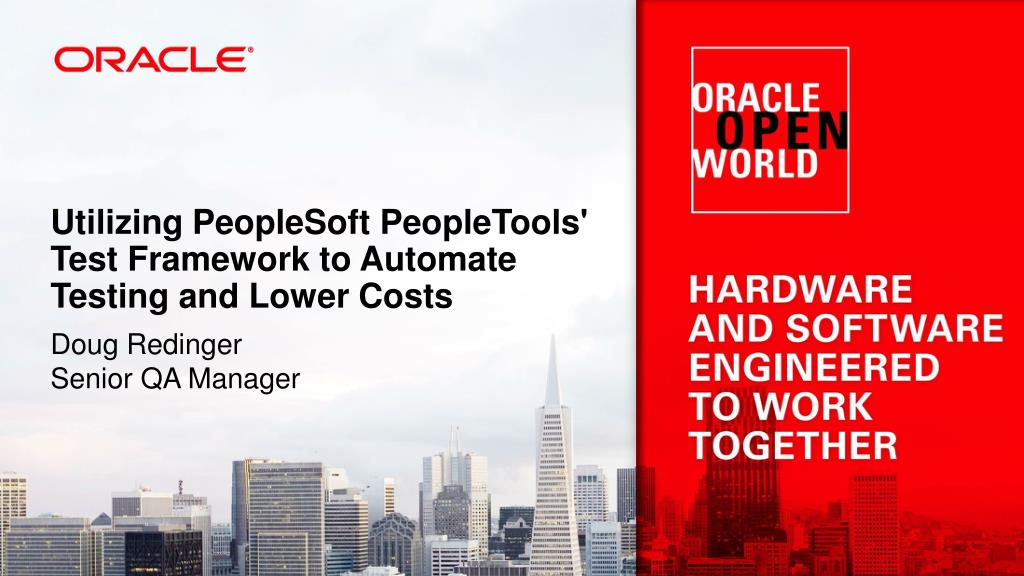 ORACLE

Utilizing PeopleSoft PeopleTools' Test Framework to Automate Testing and Lower Costs

Doug Redinger
Senior QA Manager

ORACLE
OPEN
WORLD

HARDWARE AND SOFTWARE ENGINEERED TO WORK TOGETHER